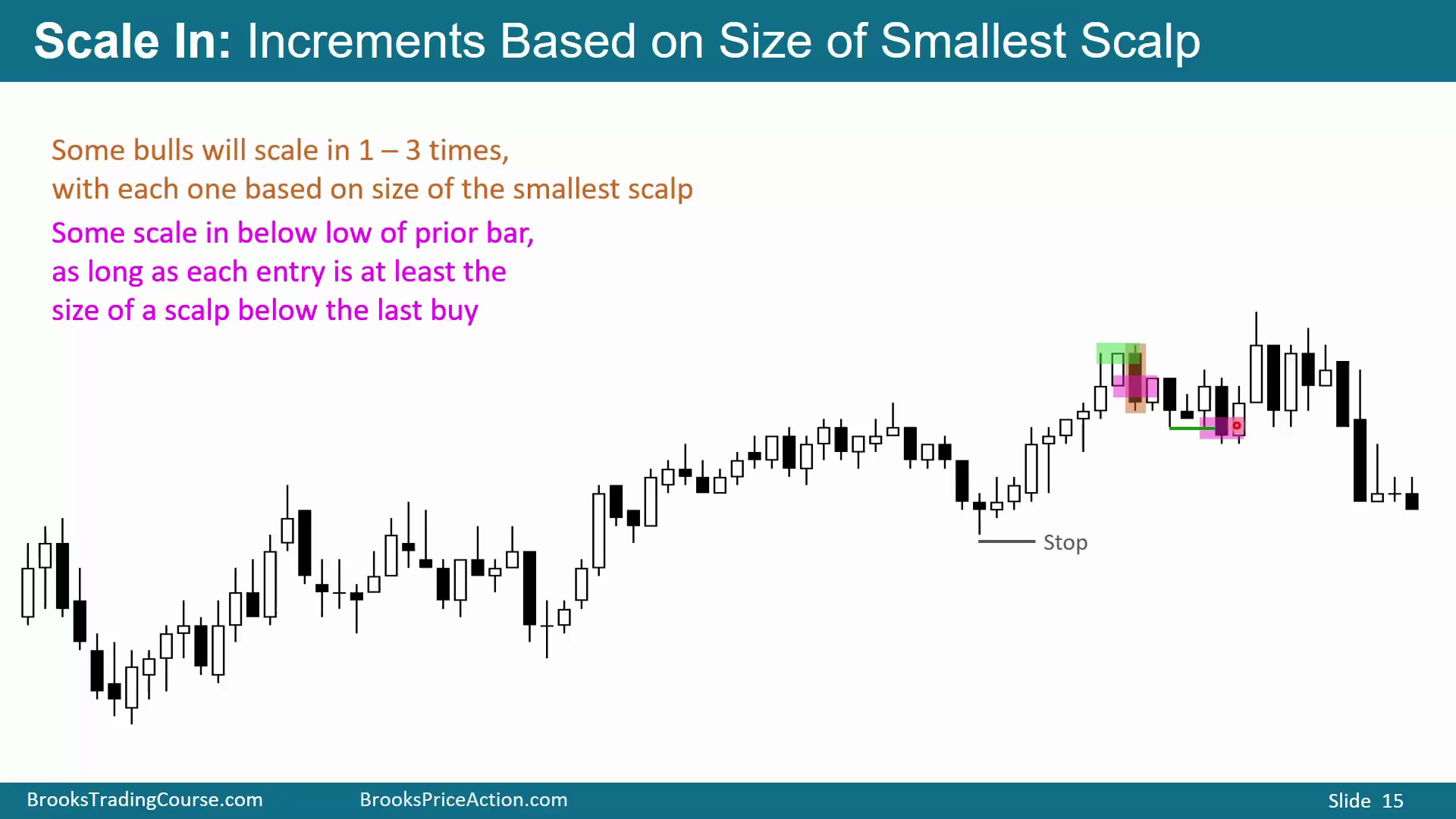 Scale In: Increments Based on Size of Smallest Scalp

Some bulls will scale in 1 – 3 times, with each one based on size of the smallest scalp

Some scale in below low of prior bar, as long as each entry is at least the size of a scalp below the last buy

Stop

BrooksTradingCourse.com BrooksPriceAction.com Slide 15